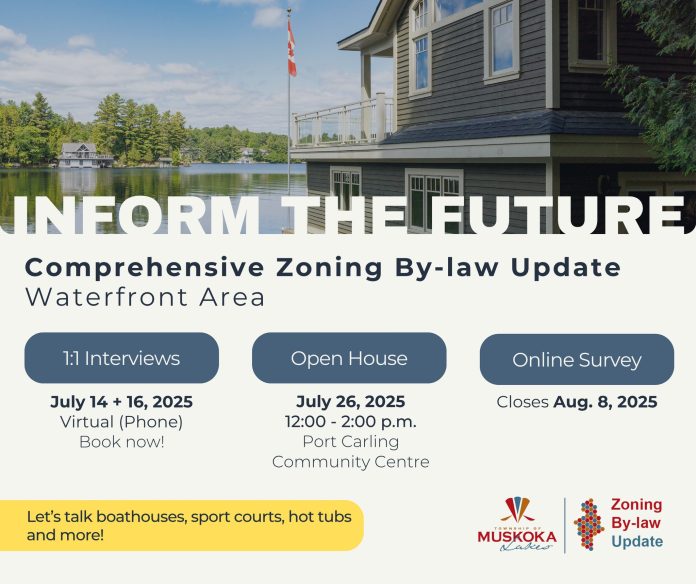 INFORM THE FUTURE

Comprehensive Zoning By-law Update
Waterfront Area

1:1 Interviews

July 14 + 16, 2025
Virtual (Phone)
Book now!

Open House

July 26, 2025
12:00 - 2:00 p.m.
Port Carling
Community Centre

Online Survey

Closes Aug. 8, 2025

Let's talk boathouses, sport courts, hot tubs and more!

TOWNSHIP OF MUSKOKA Lakes

Zoning By-law Update